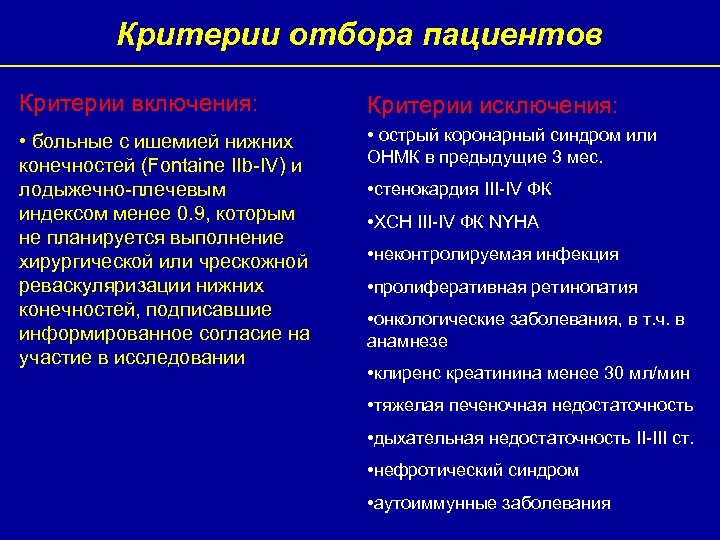 Критерии отбора пациентов

Критерии включения:

• больные с ишемией нижних конечностей (Fontaine IIb-IV) и лодыжечно-плечевым индексом менее 0.9, которым не планируется выполнение хирургической или чрескожной реваскуляризации нижних конечностей, подписавшие информированное согласие на участие в исследовании

Критерии исключения:

• острый коронарный синдром или ОНМК в предыдущие 3 мес.

•стенокардия III-IV ФК

•ХСН III-IV ФК NYHA

•неконтролируемая инфекция

•пролиферативная ретинопатия

•онкологические заболевания, в т.ч. в анамнезе

•клиренс креатинина менее 30 мл/мин

•тяжелая печеночная недостаточность

•дыхательная недостаточность II-III ст.

•нефротический синдром

•аутоиммунные заболевания